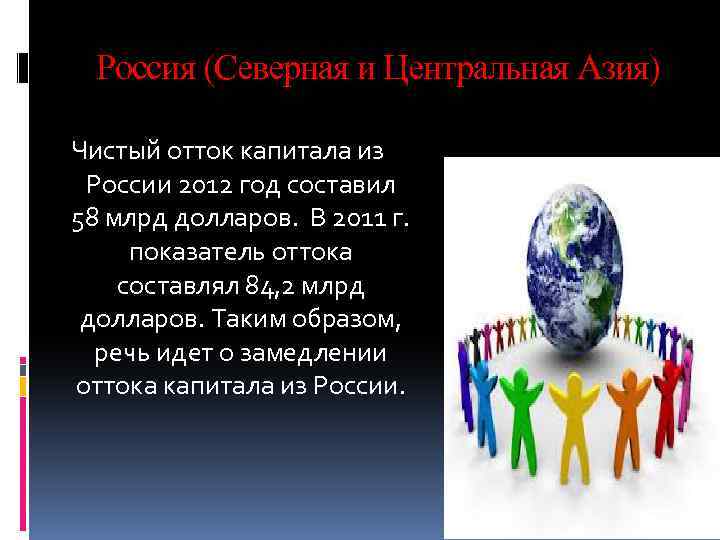 Россия (Северная и Центральная Азия)

Чистый отток капитала из России 2012 год составил 58 млрд долларов. В 2011 г. показатель оттока составлял 84,2 млрд долларов. Таким образом, речь идет о замедлении оттока капитала из России.